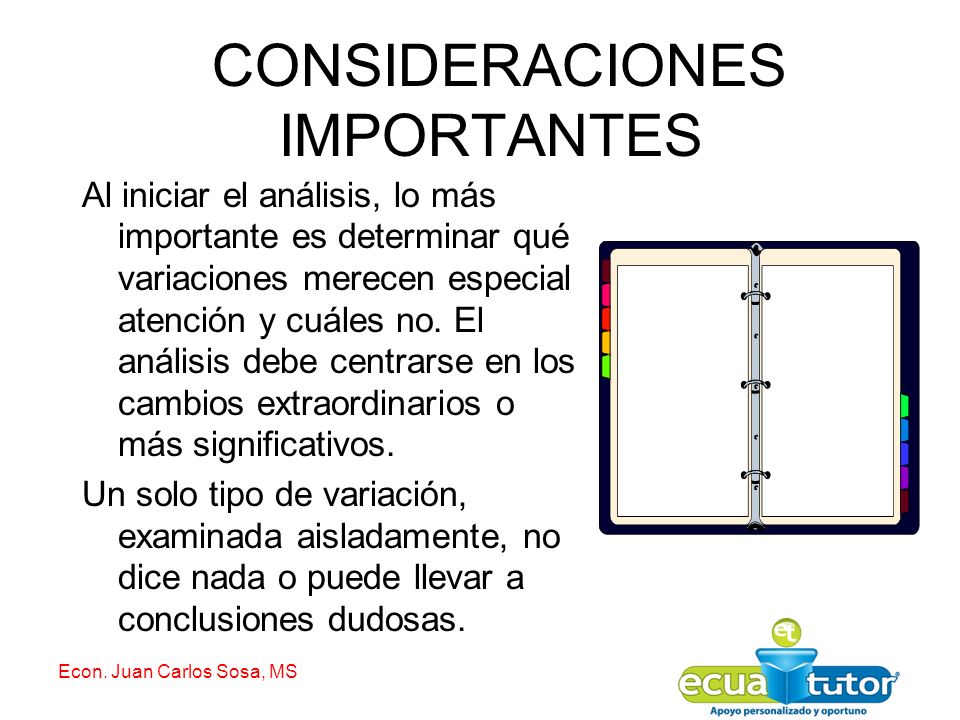 CONSIDERACIONES IMPORTANTES

Al iniciar el análisis, lo más importante es determinar qué variaciones merecen especial atención y cuáles no. El análisis debe centrarse en los cambios extraordinarios o más significativos.

Un solo tipo de variación, examinada aisladamente, no dice nada o puede llevar a conclusiones dudosas.

Econ. Juan Carlos Sosa, MS

et
ecua tutor
Apoyo personalizado y oportuno